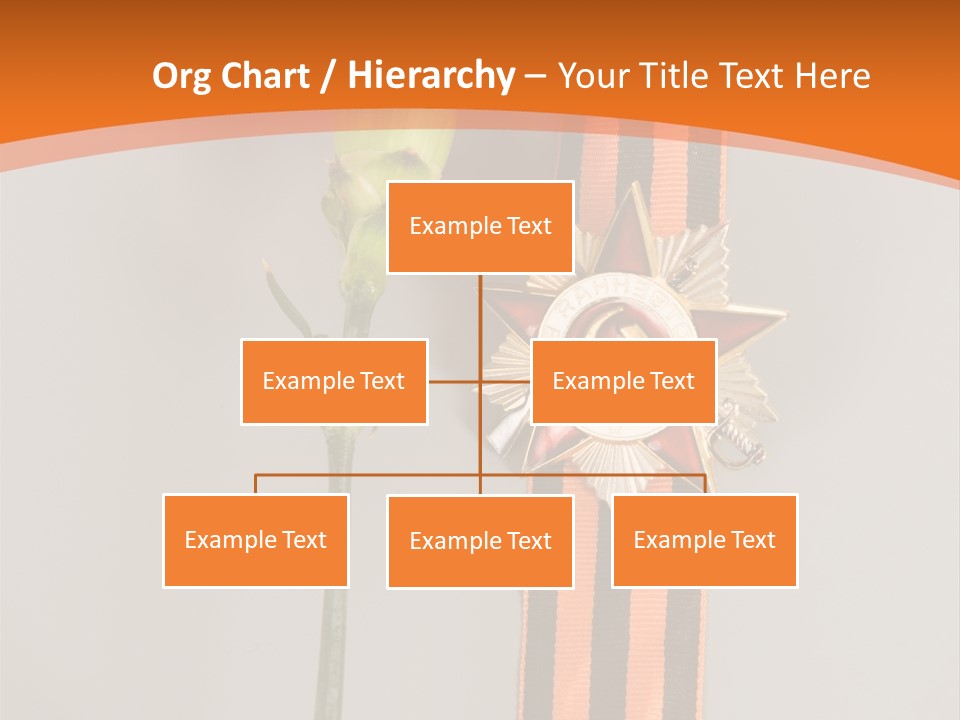 Org Chart / Hierarchy – Your Title Text Here

Example Text

Example Text

Example Text

Example Text

Example Text

Example Text